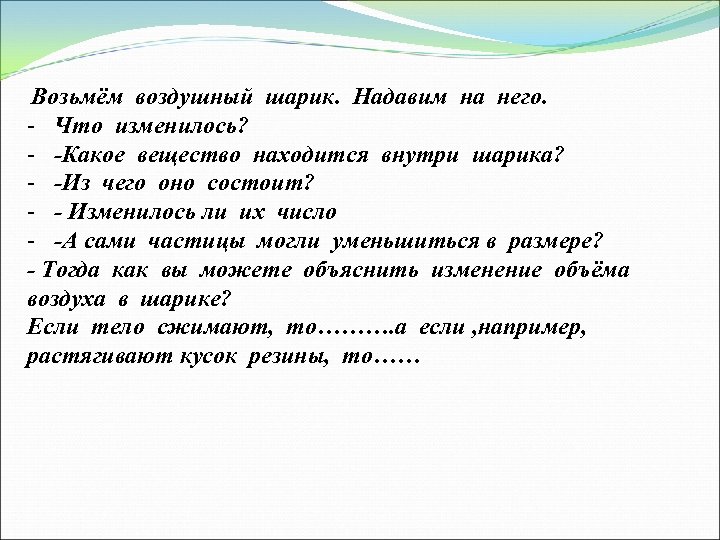 Возьмём воздушный шарик. Надавим на него.
- Что изменилось?
- -Какое вещество находится внутри шарика?
- -Из чего оно состоит?
- - Изменилось ли их число
- -А сами частицы могли уменьшиться в размере?
- Тогда как вы можете объяснить изменение объёма воздуха в шарике?
Если тело сжимают, то……….а если ,например, растягивают кусок резины, то……